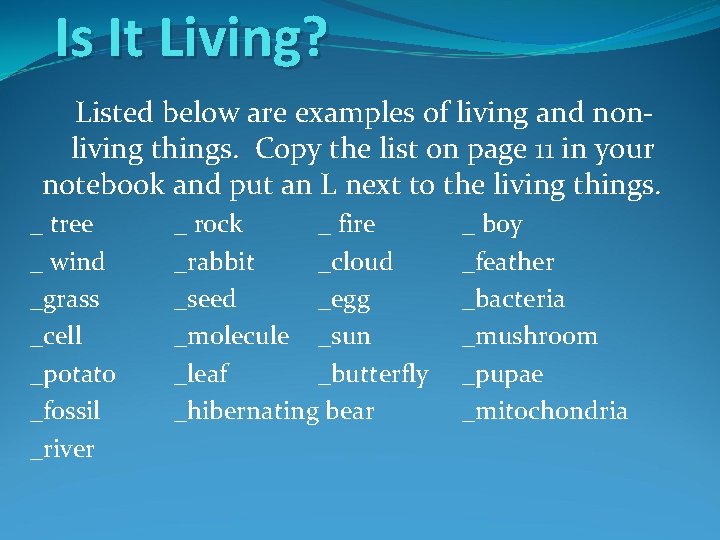 Is It Living?

Listed below are examples of living and non-living things. Copy the list on page 11 in your notebook and put an L next to the living things.

_ tree
_ wind
_grass
_cell
_potato
_fossil
_river

_ rock
_rabbit
_seed
_molecule
_leaf
_hibernating bear

_ fire
_cloud
_egg
_sun
_butterfly

_ boy
_feather
_bacteria
_mushroom
_pupae
_mitochondria